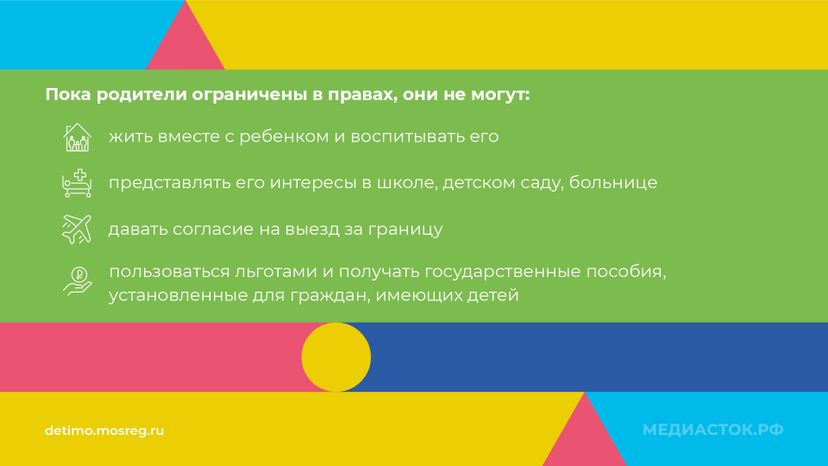 Пока родители ограничены в правах, они не могут:

жить вместе с ребенком и воспитывать его

представлять его интересы в школе, детском саду, больнице

давать согласие на выезд за границу

пользоваться льготами и получать государственные пособия, установленные для граждан, имеющих детей

detimo.mosreg.ru

МЕДИАСТОК.РФ